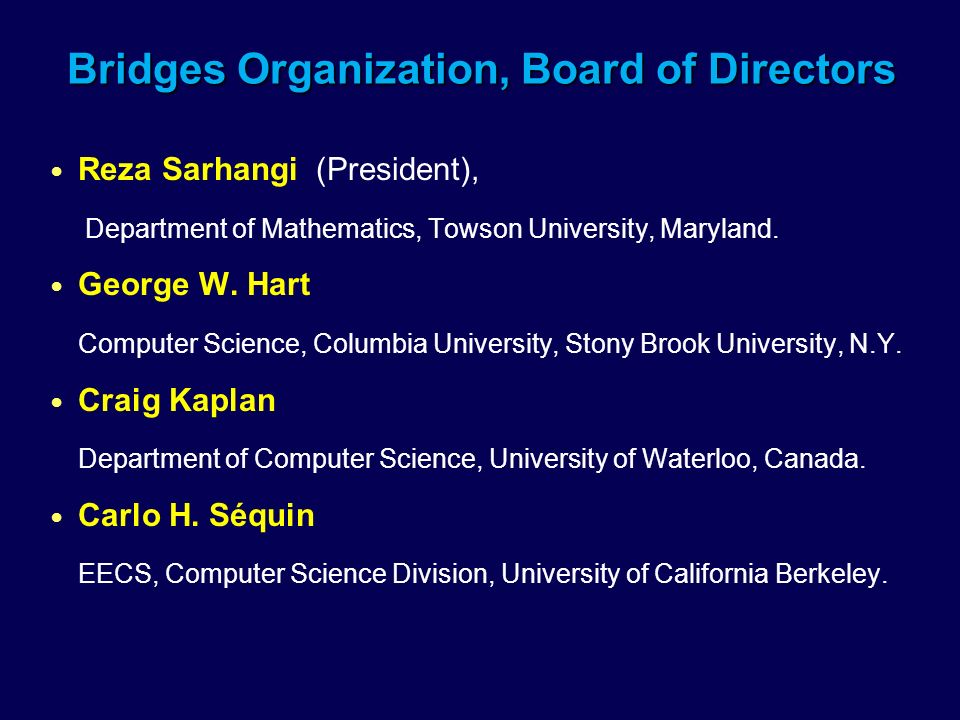 Bridges Organization, Board of Directors

• Reza Sarhangi (President),

Department of Mathematics, Towson University, Maryland.

• George W. Hart

Computer Science, Columbia University, Stony Brook University, N.Y.

• Craig Kaplan

Department of Computer Science, University of Waterloo, Canada.

• Carlo H. Séquin

EECS, Computer Science Division, University of California Berkeley.